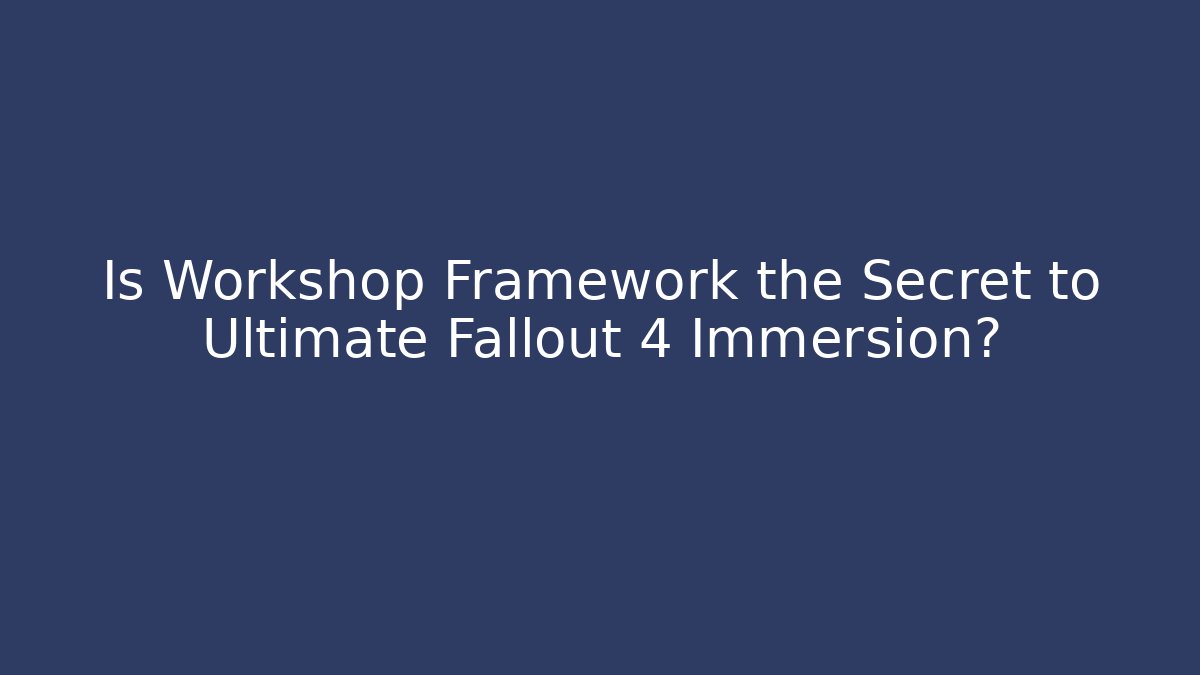 Is Workshop Framework the Secret to Ultimate Fallout 4 Immersion?